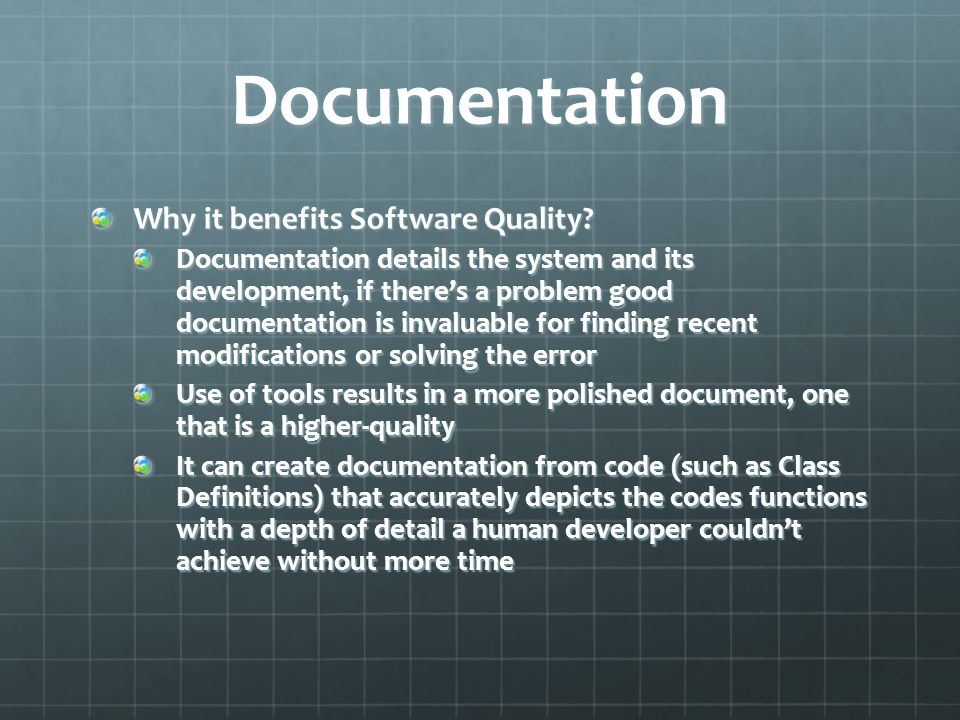 Documentation

Why it benefits Software Quality?

Documentation details the system and its development, if there's a problem good documentation is invaluable for finding recent modifications or solving the error

Use of tools results in a more polished document, one that is a higher-quality

It can create documentation from code (such as Class Definitions) that accurately depicts the codes functions with a depth of detail a human developer couldn't achieve without more time